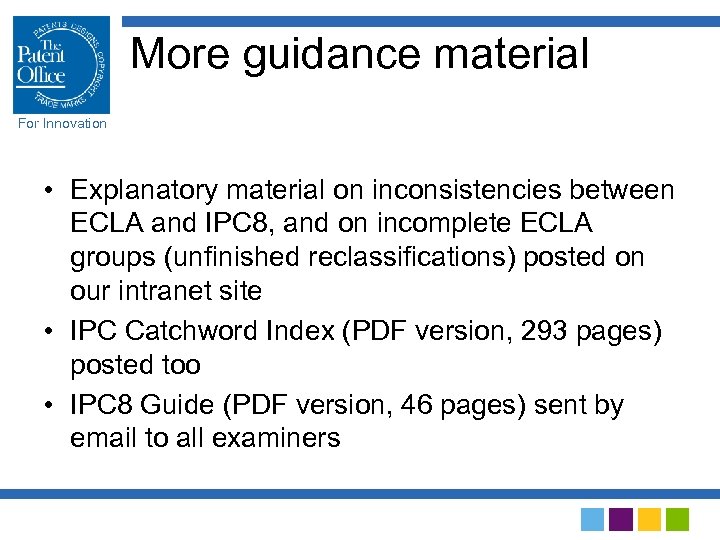 PATENTS DESIGNS COPYRIGHT TRADE MARKS
The Patent Office
For Innovation

More guidance material

• Explanatory material on inconsistencies between ECLA and IPC8, and on incomplete ECLA groups (unfinished reclassifications) posted on our intranet site
• IPC Catchword Index (PDF version, 293 pages) posted too
• IPC8 Guide (PDF version, 46 pages) sent by email to all examiners